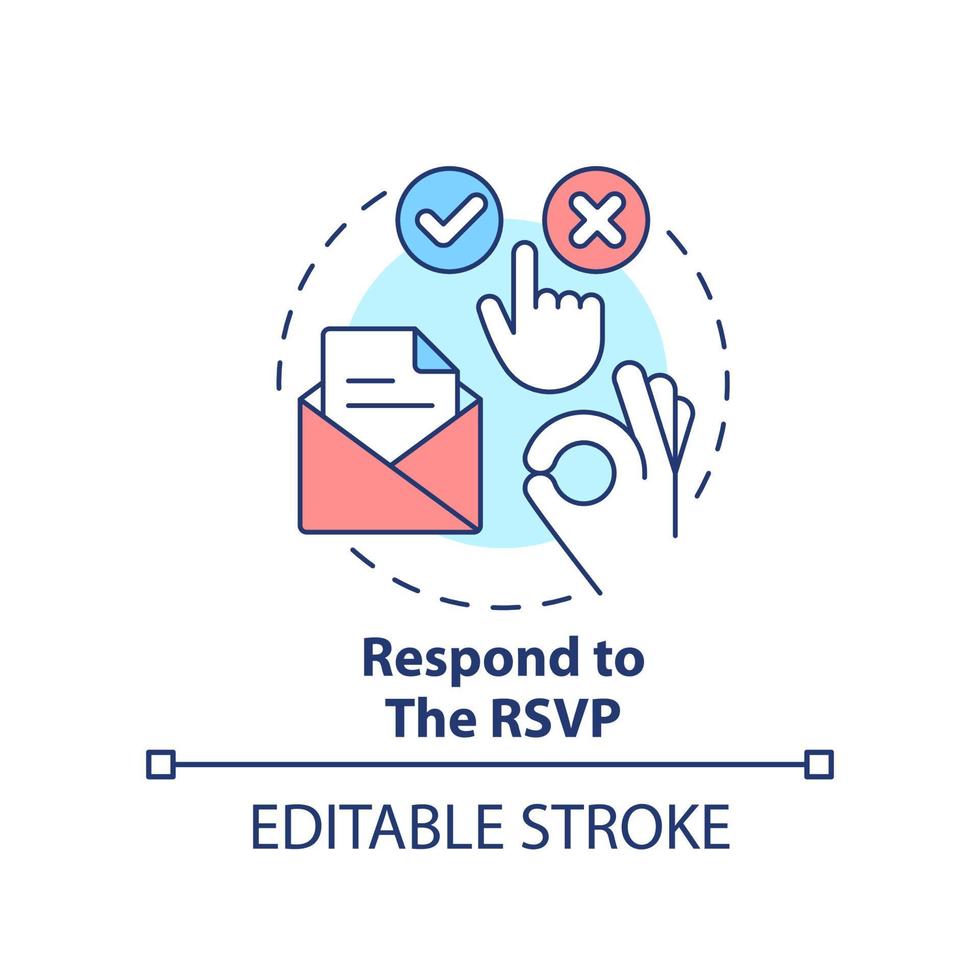 Respond to
The RSVP

EDITABLE STROKE